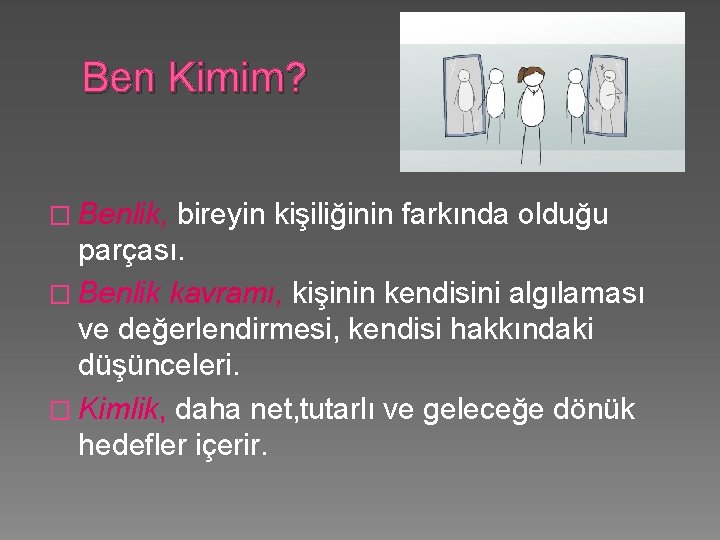 Ben Kimim?

� Benlik, bireyin kişiliğinin farkında olduğu parçası.

� Benlik kavramı, kişinin kendisini algılaması ve değerlendirmesi, kendisi hakkındaki düşünceleri.

� Kimlik, daha net,tutarlı ve geleceğe dönük hedefler içerir.